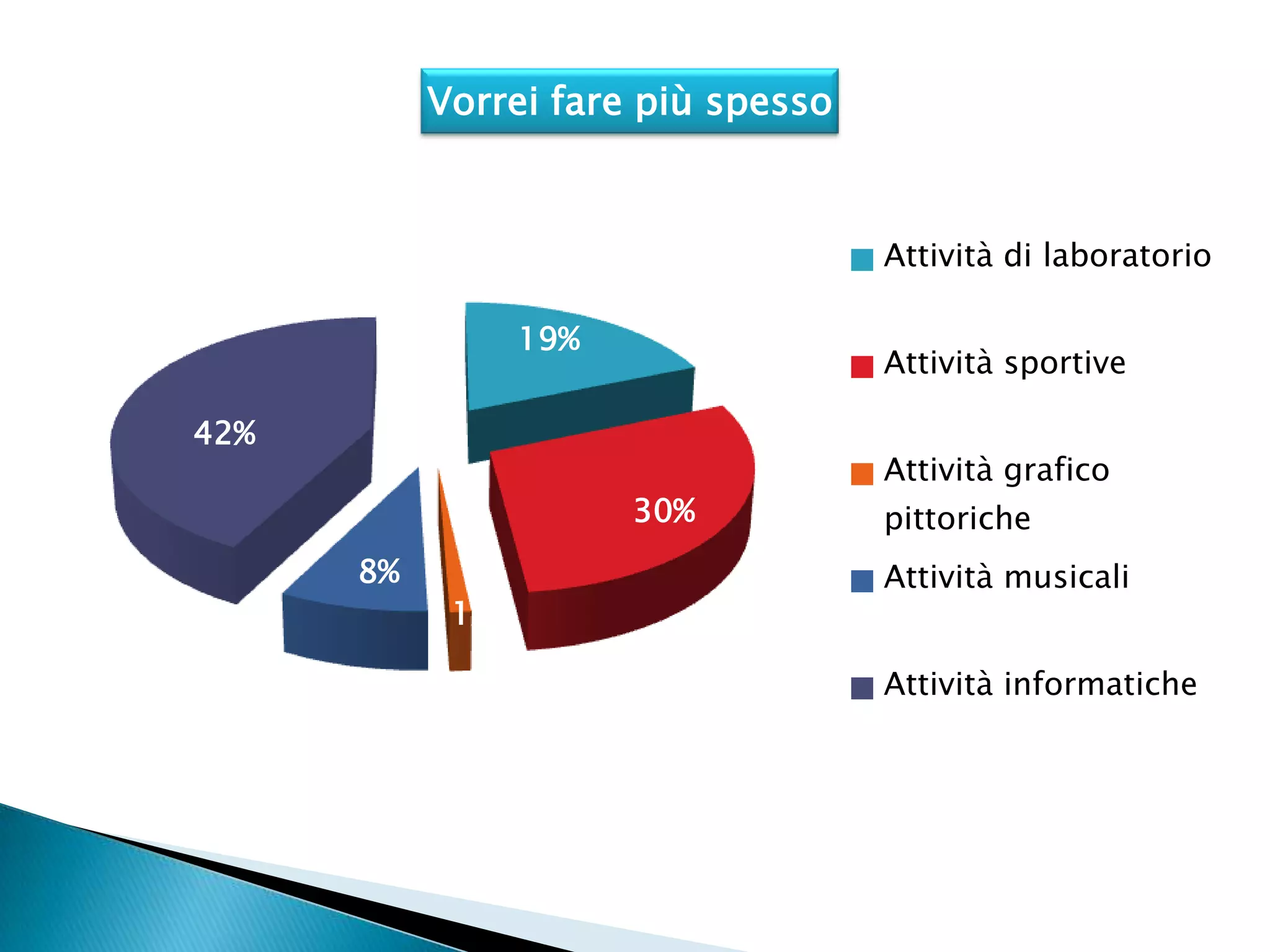 Vorrei fare più spesso

19%

42%

30%

8%

1

Attività di laboratorio

Attività sportive

Attività grafico pittoriche

Attività musicali

Attività informatiche